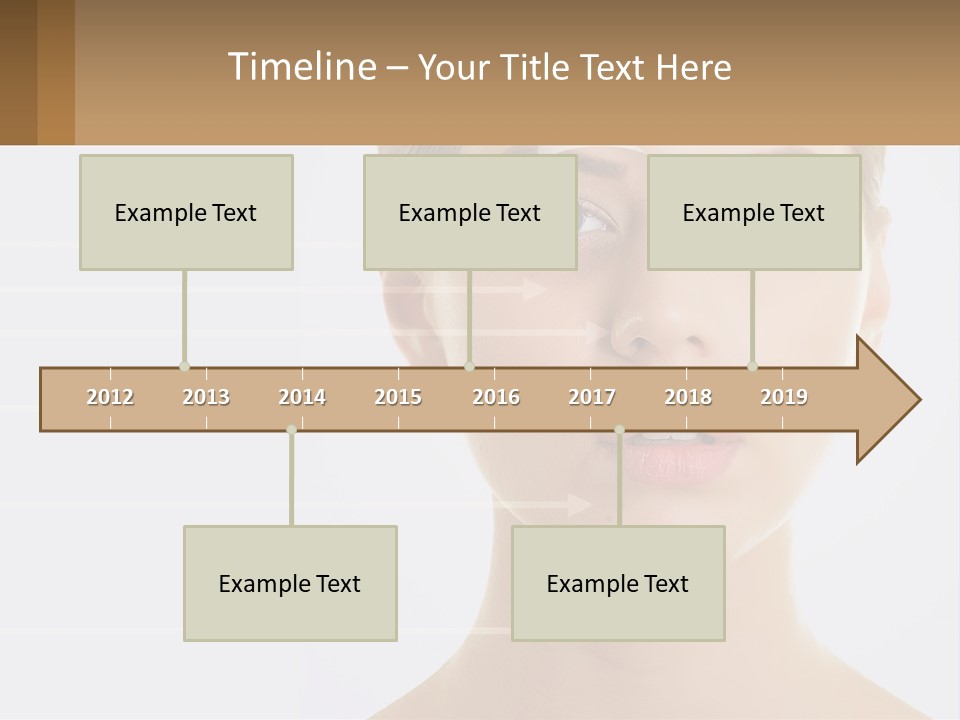 Timeline – Your Title Text Here

Example Text

Example Text

Example Text

2012 2013 2014 2015 2016 2017 2018 2019

Example Text

Example Text